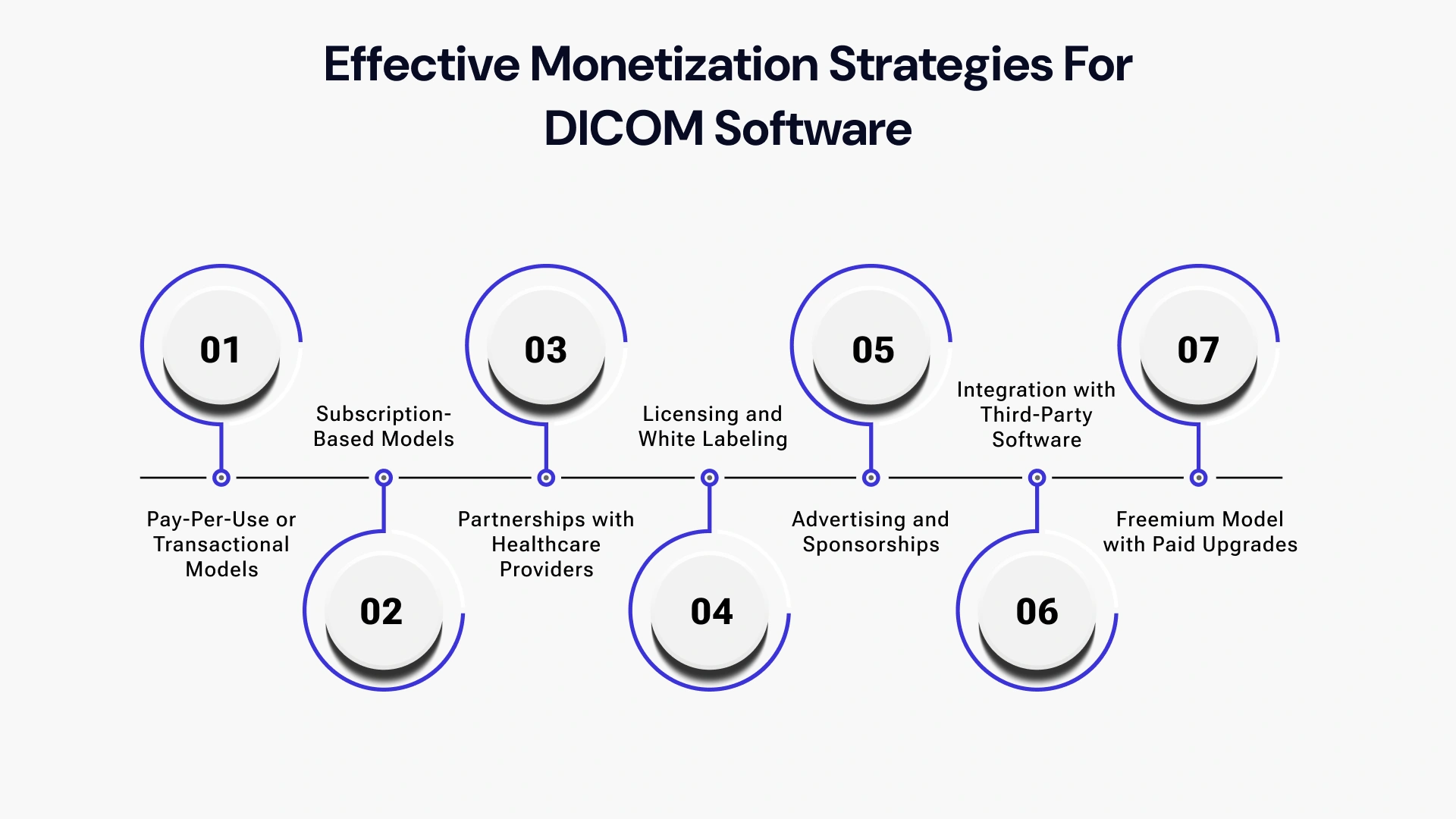 Effective Monetization Strategies For DICOM Software

01

Pay-Per-Use or Transactional Models

02

Subscription-Based Models

03

Partnerships with Healthcare Providers

04

Licensing and White Labeling

05

Advertising and Sponsorships

06

Integration with Third-Party Software

07

Freemium Model with Paid Upgrades